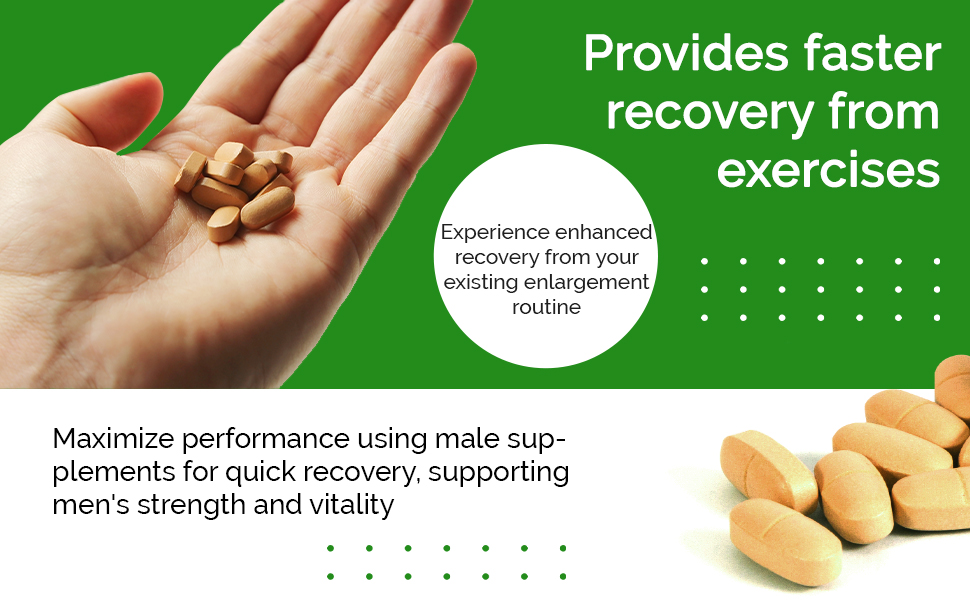 Provides faster recovery from exercises

Experience enhanced recovery from your existing enlargement routine

Maximize performance using male supplements for quick recovery, supporting men's strength and vitality